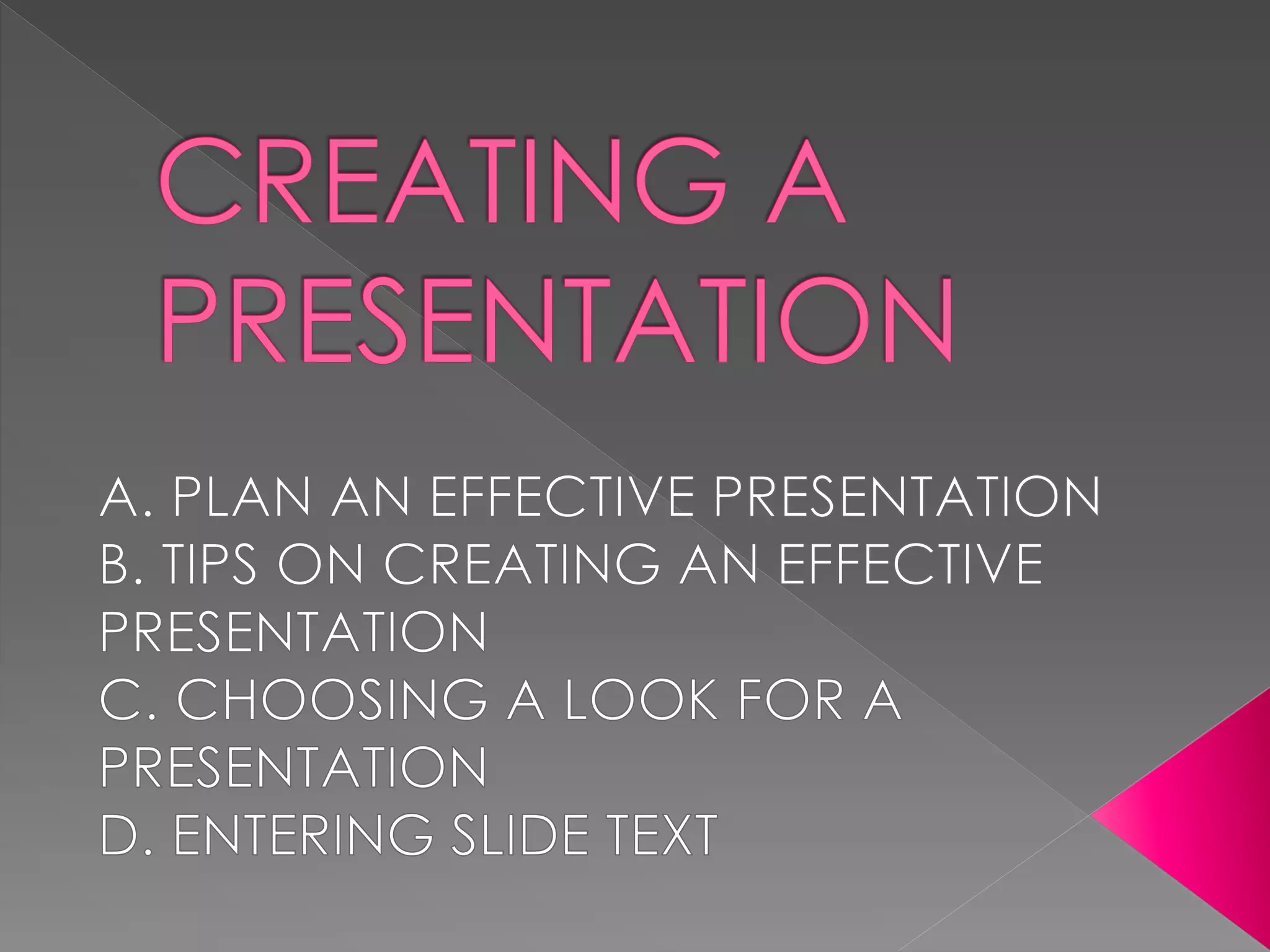 CREATING A PRESENTATION

A. PLAN AN EFFECTIVE PRESENTATION
B. TIPS ON CREATING AN EFFECTIVE PRESENTATION
C. CHOOSING A LOOK FOR A PRESENTATION
D. ENTERING SLIDE TEXT